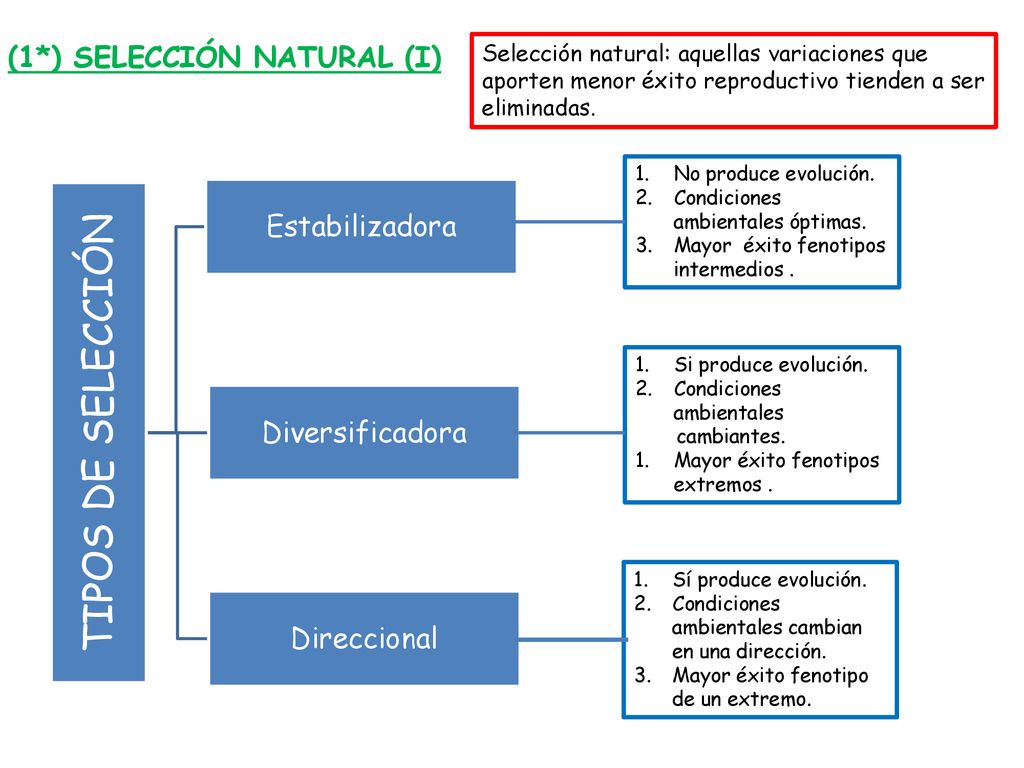 (1*) SELECCIÓN NATURAL (I)

Selección natural: aquellas variaciones que aporten menor éxito reproductivo tienden a ser eliminadas.

TIPOS DE SELECCIÓN

Estabilizadora

1. No produce evolución.
2. Condiciones ambientales óptimas.
3. Mayor éxito fenotipos intermedios .

Diversificadora

1. Si produce evolución.
2. Condiciones ambientales cambiantes.
1. Mayor éxito fenotipos extremos .

Direccional

1. Sí produce evolución.
2. Condiciones ambientales cambian en una dirección.
3. Mayor éxito fenotipo de un extremo.